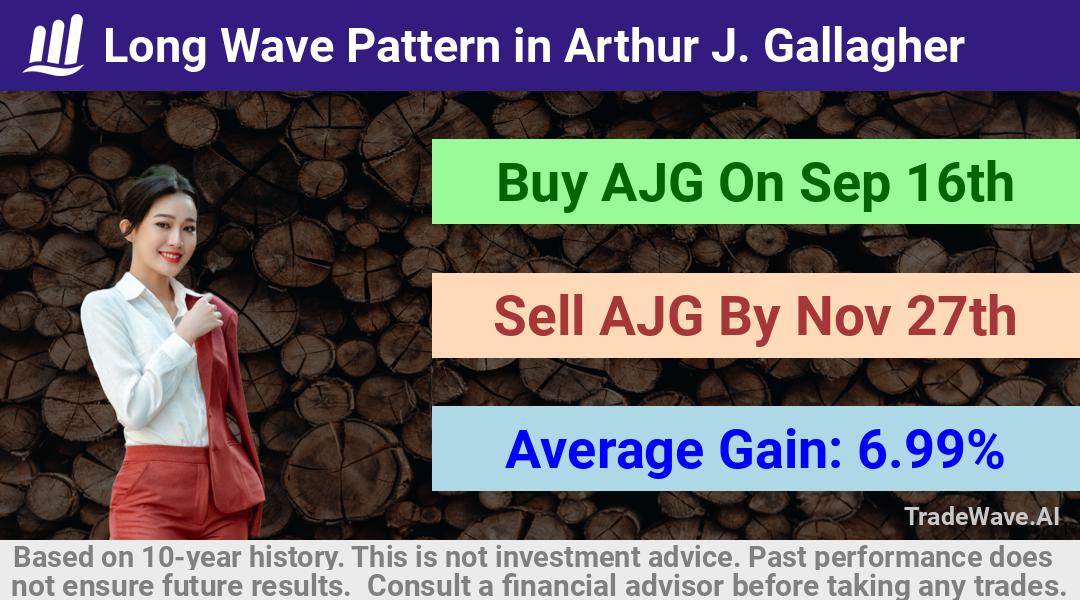 Long Wave Pattern in Arthur J. Gallagher

Buy AJG On Sep 16th

Sell AJG By Nov 27th

Average Gain: 6.99%

TradeWave.AI

Based on 10-year history. This is not investment advice. Past performance does not ensure future results. Consult a financial advisor before taking any trades.